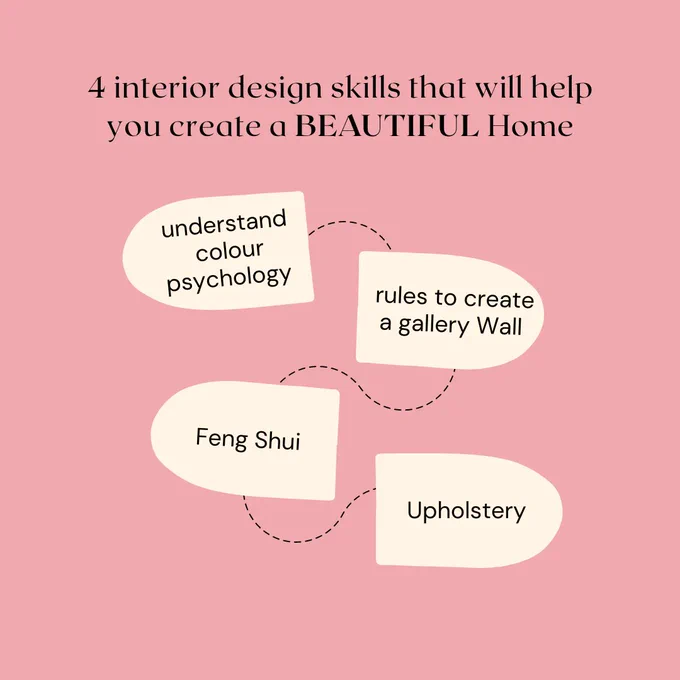 4 interior design skills that will help you create a BEAUTIFUL Home

understand colour psychology

rules to create a gallery Wall

Feng Shui

Upholstery